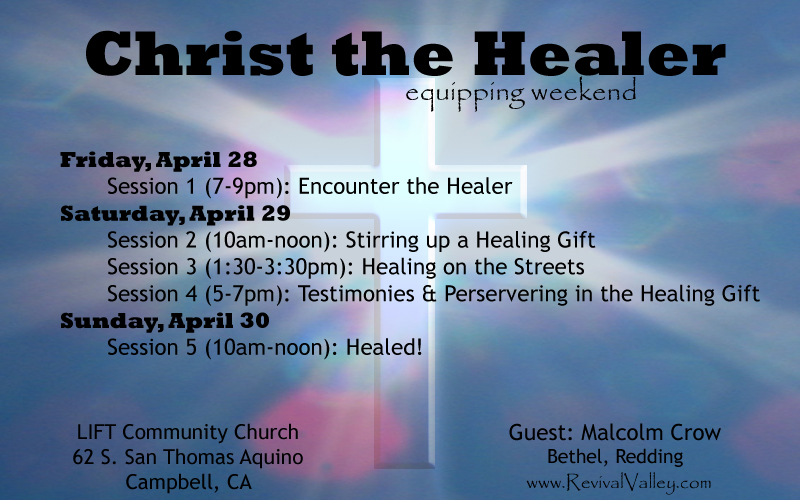 Christ the Healer
equipping weekend

Friday, April 28
Session 1 (7-9pm): Encounter the Healer
Saturday, April 29
Session 2 (10am-noon): Stirring up a Healing Gift
Session 3 (1:30-3:30pm): Healing on the Streets
Session 4 (5-7pm): Testimonies & Perservering in the Healing Gift
Sunday, April 30
Session 5 (10am-noon): Healed!

LIFT Community Church
62 S. San Thomas Aquino
Campbell, CA

Guest: Malcolm Crow
Bethel, Redding
www.RevivalValley.com